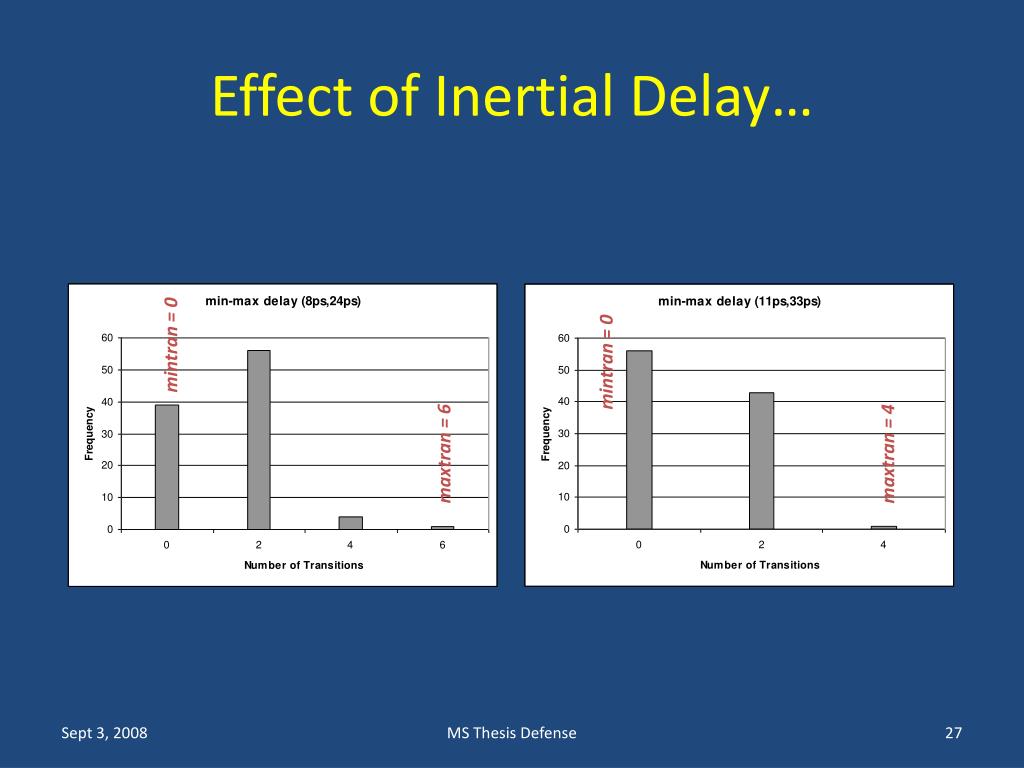 Effect of Inertial Delay…

min-max delay (8ps,24ps)

mintran = 0

maxtran = 6

Frequency

60
50
40
30
20
10
0

0 2 4 6

Number of Transitions

min-max delay (11ps,33ps)

mintran = 0

maxtran = 4

Frequency

60
50
40
30
20
10
0

0 2 4

Number of Transitions

Sept 3, 2008

MS Thesis Defense

27